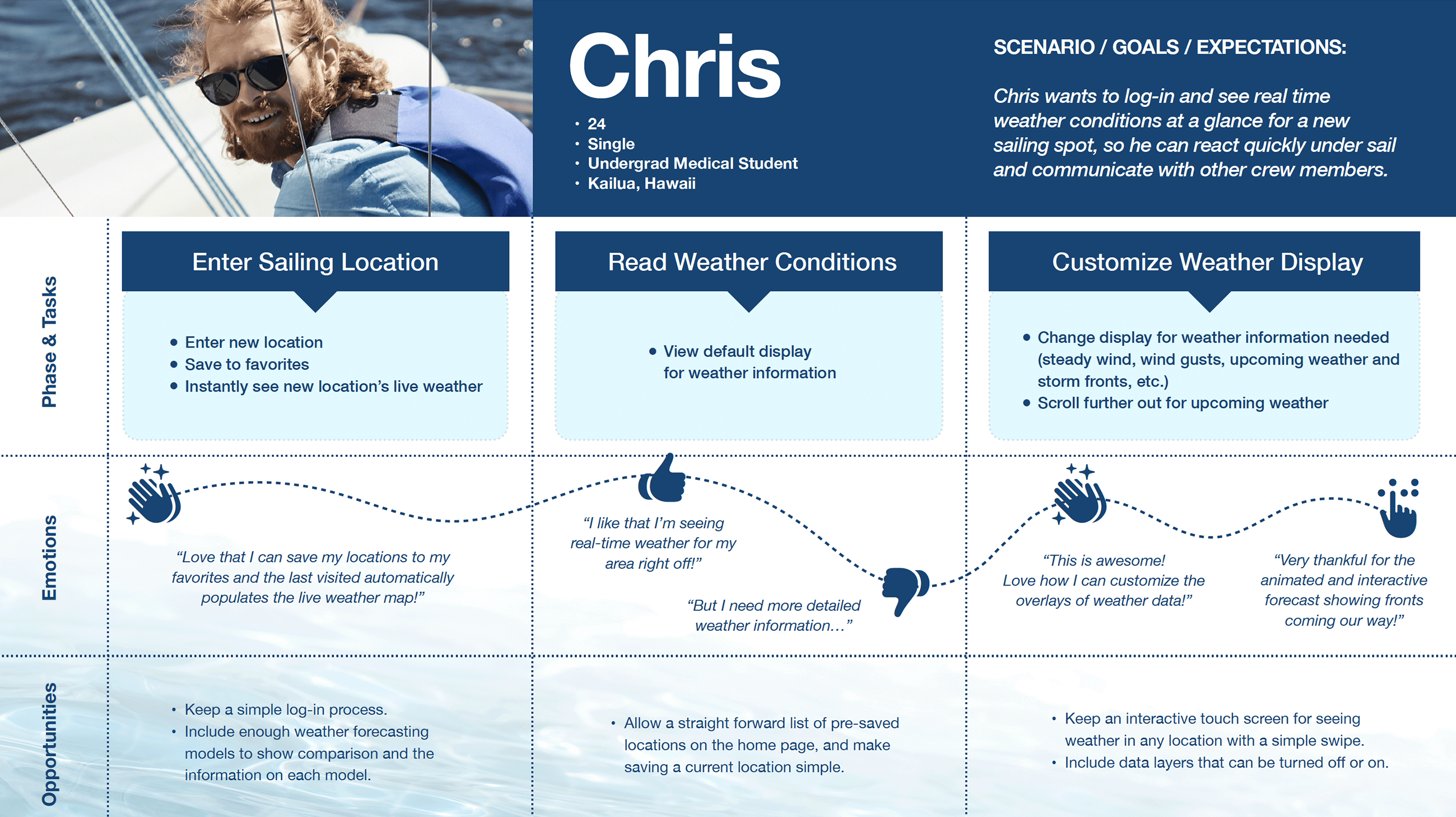 Chris

• 24
• Single
• Undergrad Medical Student
• Kailua, Hawaii

SCENARIO / GOALS / EXPECTATIONS:

Chris wants to log-in and see real time weather conditions at a glance for a new sailing spot, so he can react quickly under sail and communicate with other crew members.

Phase & Tasks

Enter Sailing Location

• Enter new location
• Save to favorites
• Instantly see new location's live weather

Read Weather Conditions

• View default display for weather information

Customize Weather Display

• Change display for weather information needed (steady wind, wind gusts, upcoming weather and storm fronts, etc.)
• Scroll further out for upcoming weather

Emotions

"Love that I can save my locations to my favorites and the last visited automatically populates the live weather map!"

"I like that I'm seeing real-time weather for my area right off!"

"But I need more detailed weather information…"

"This is awesome! Love how I can customize the overlays of weather data!"

"Very thankful for the animated and interactive forecast showing fronts coming our way!"

Opportunities

• Keep a simple log-in process.
• Include enough weather forecasting models to show comparison and the information on each model.

• Allow a straight forward list of pre-saved locations on the home page, and make saving a current location simple.

• Keep an interactive touch screen for seeing weather in any location with a simple swipe.
• Include data layers that can be turned off or on.